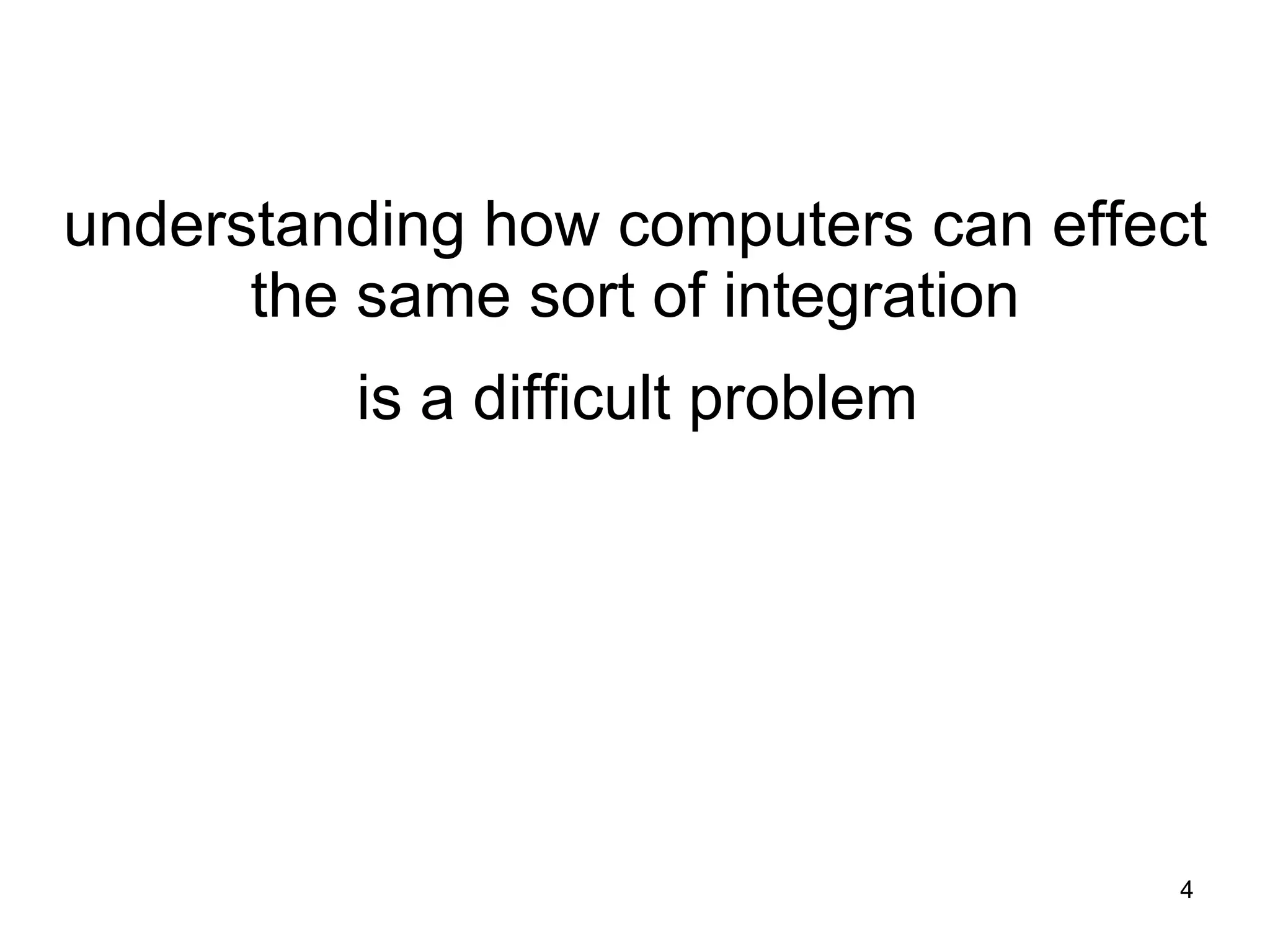 understanding how computers can effect the same sort of integration

is a difficult problem

4